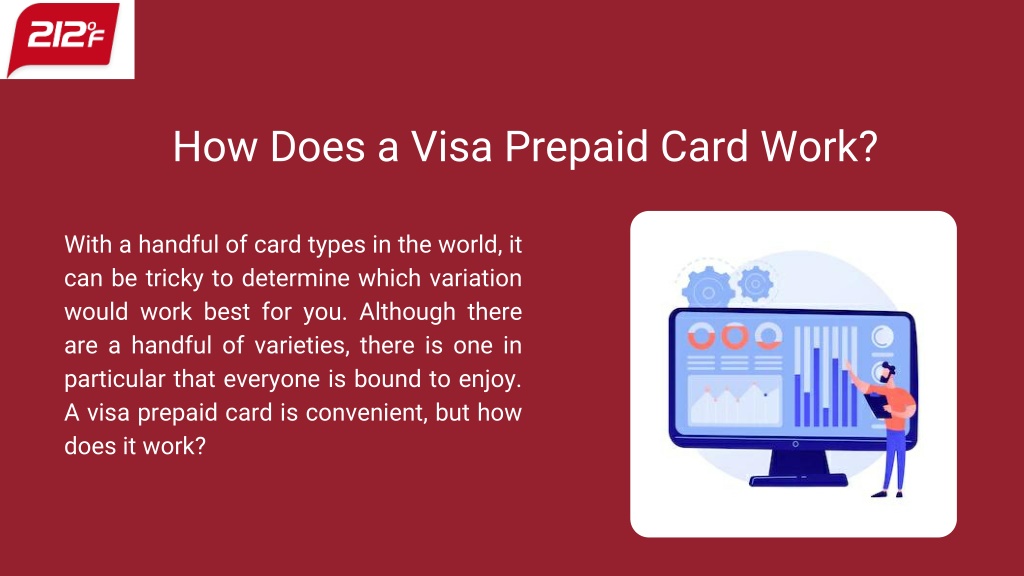 212°F

How Does a Visa Prepaid Card Work?

With a handful of card types in the world, it can be tricky to determine which variation would work best for you. Although there are a handful of varieties, there is one in particular that everyone is bound to enjoy. A visa prepaid card is convenient, but how does it work?